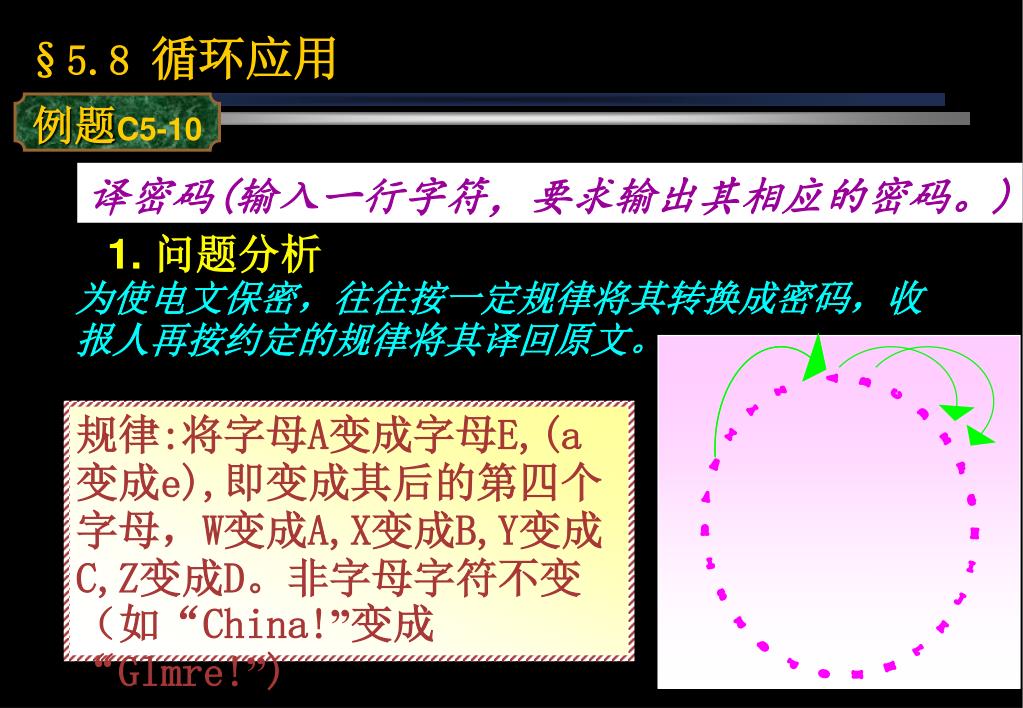 §5.8 循环应用

例题C5-10

译密码(输入一行字符，要求输出其相应的密码。)

1. 问题分析

为使电文保密，往往按一定规律将其转换成密码，收报人再按约定的规律将其译回原文。

规律:将字母A变成字母E,(a变成e),即变成其后的第四个字母，W变成A,X变成B,Y变成C,Z变成D。非字母字符不变（如“China!”变成“Glmre!”)